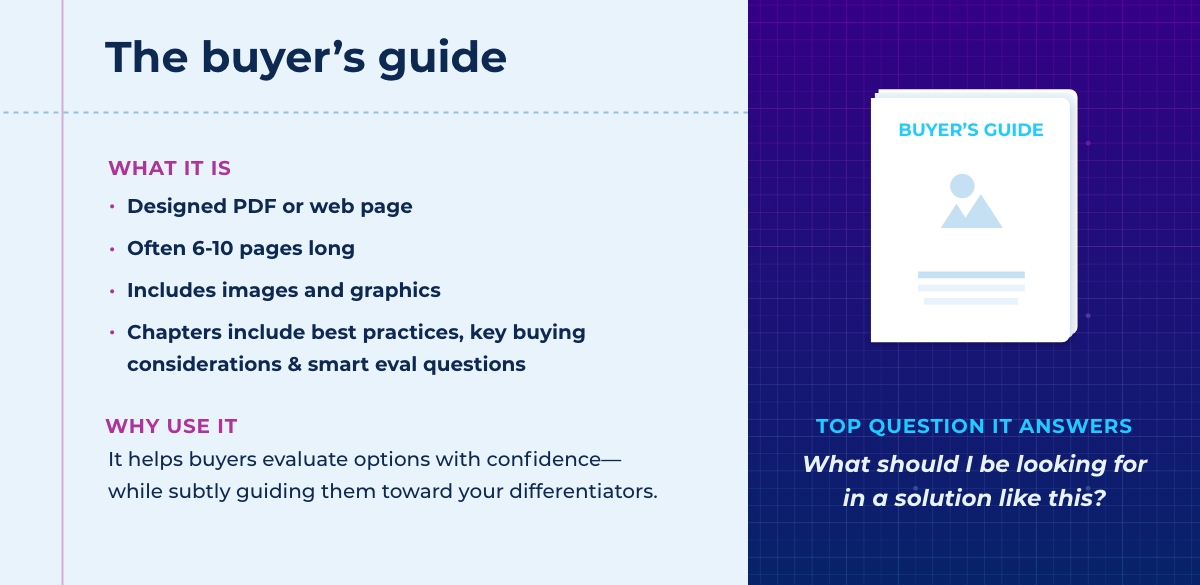 The buyer’s guide

WHAT IT IS

• Designed PDF or web page
• Often 6-10 pages long
• Includes images and graphics
• Chapters include best practices, key buying considerations & smart eval questions

WHY USE IT

It helps buyers evaluate options with confidence—while subtly guiding them toward your differentiators.

BUYER’S GUIDE

TOP QUESTION IT ANSWERS

What should I be looking for in a solution like this?